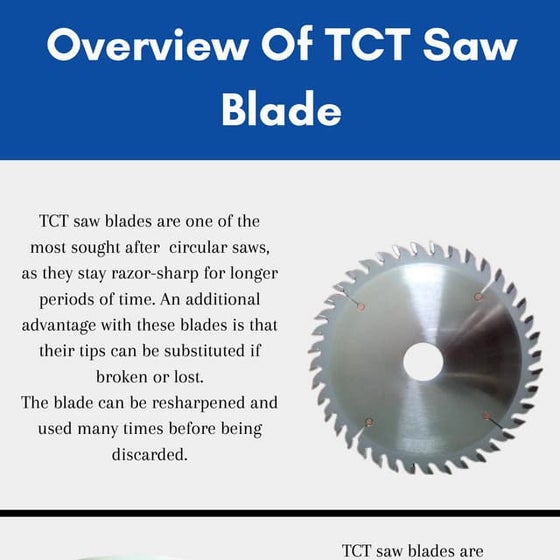 Overview Of TCT Saw Blade

TCT saw blades are one of the most sought after circular saws, as they stay razor-sharp for longer periods of time. An additional advantage with these blades is that their tips can be substituted if broken or lost.
The blade can be resharpened and used many times before being discarded.

TCT saw blades are